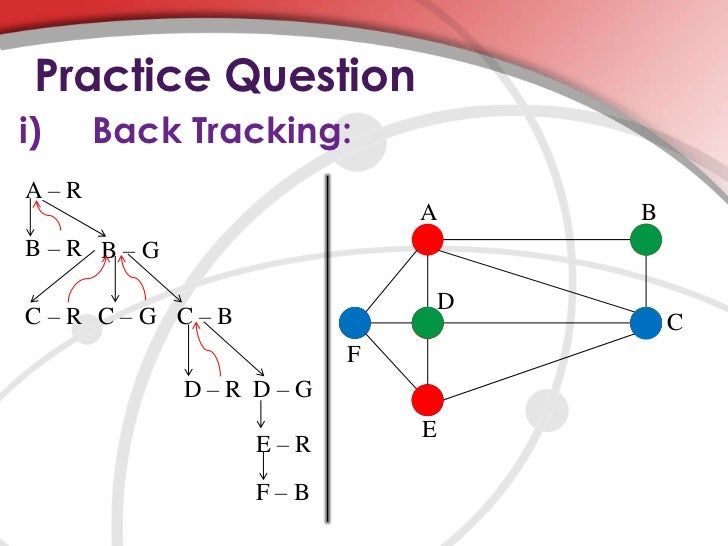 Practice Question

i) Back Tracking:

A – R

B – R B – G

C – R C – G C – B

D – R D – G

E – R

F – B

A

B

D

C

F

E